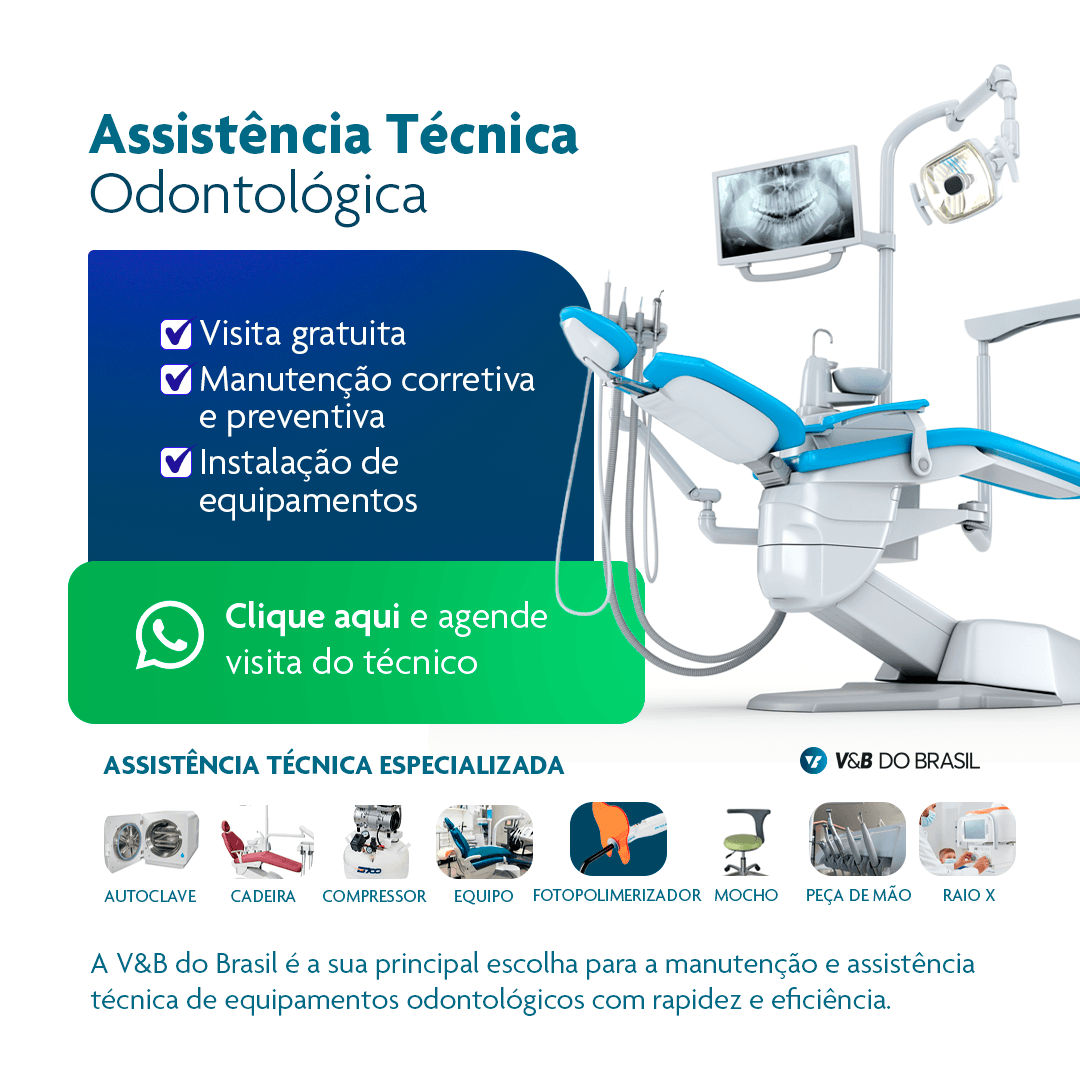 Assistência Técnica
Odontológica

Visita gratuita
Manutenção corretiva e preventiva
Instalação de equipamentos

Clique aqui e agende visita do técnico

ASSISTÊNCIA TÉCNICA ESPECIALIZADA

V&B DO BRASIL

AUTOCLAVE
CADEIRA
COMPRESSOR
EQUIPO
FOTOPOLIMERIZADOR
MOCHO
PEÇA DE MÃO
RAIO X

A V&B do Brasil é a sua principal escolha para a manutenção e assistência técnica de equipamentos odontológicos com rapidez e eficiência.